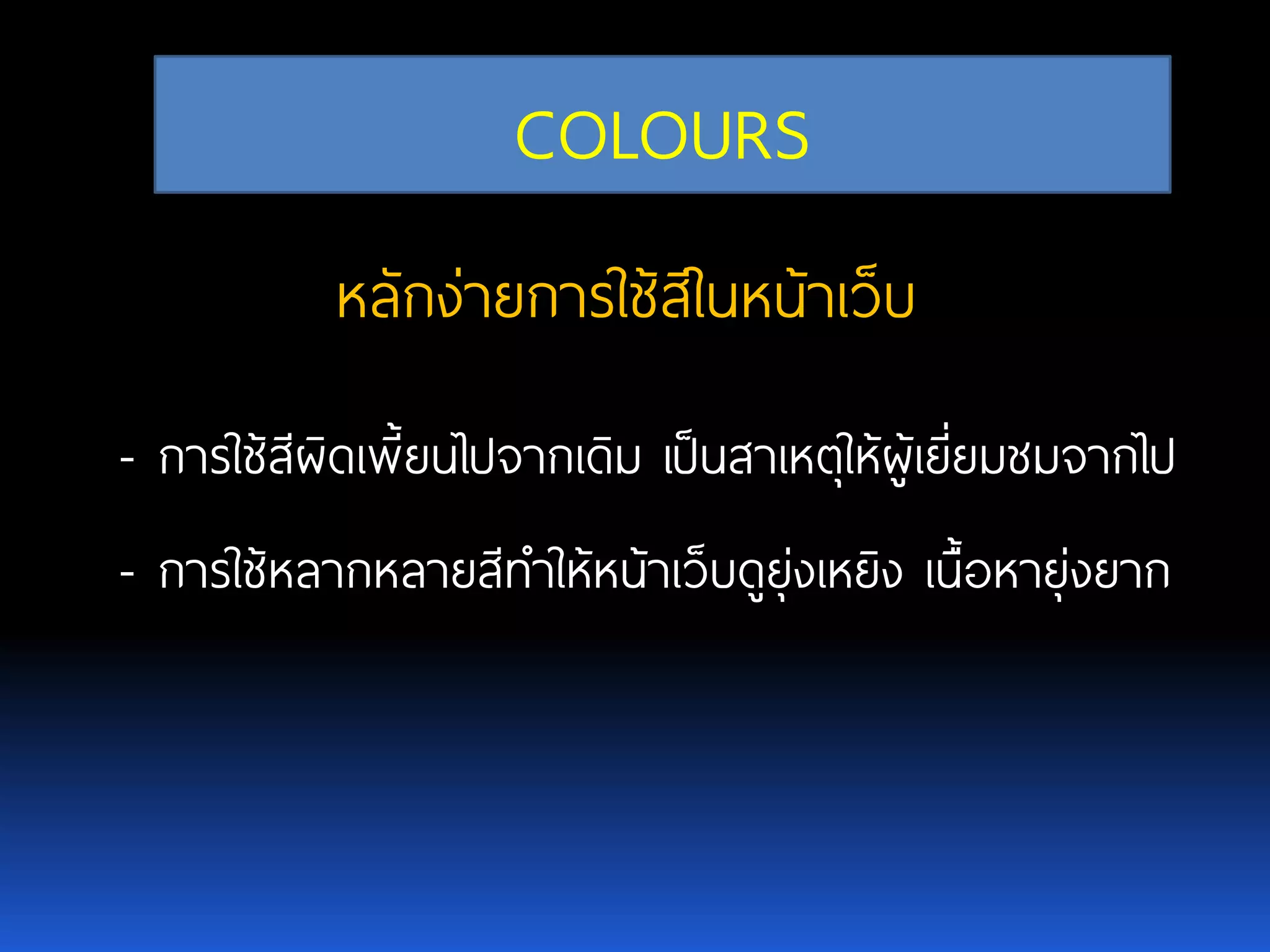 COLOURS

หลักง่ายการใช้สีในหน้าเว็บ

- การใช้สีผิดเพี้ยนไปจากเดิม เป็นสาเหตุให้ผู้เยี่ยมชมจากไป

- การใช้หลากหลายสีทำให้หน้าเว็บดูยุ่งเหยิง เนื้อหายุ่งยาก